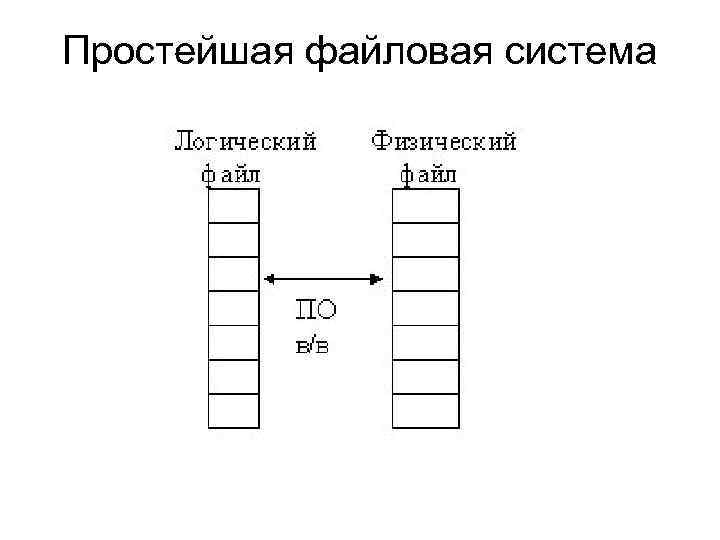 Простейшая файловая система

Логический файл

Физический файл

ПО
в/в